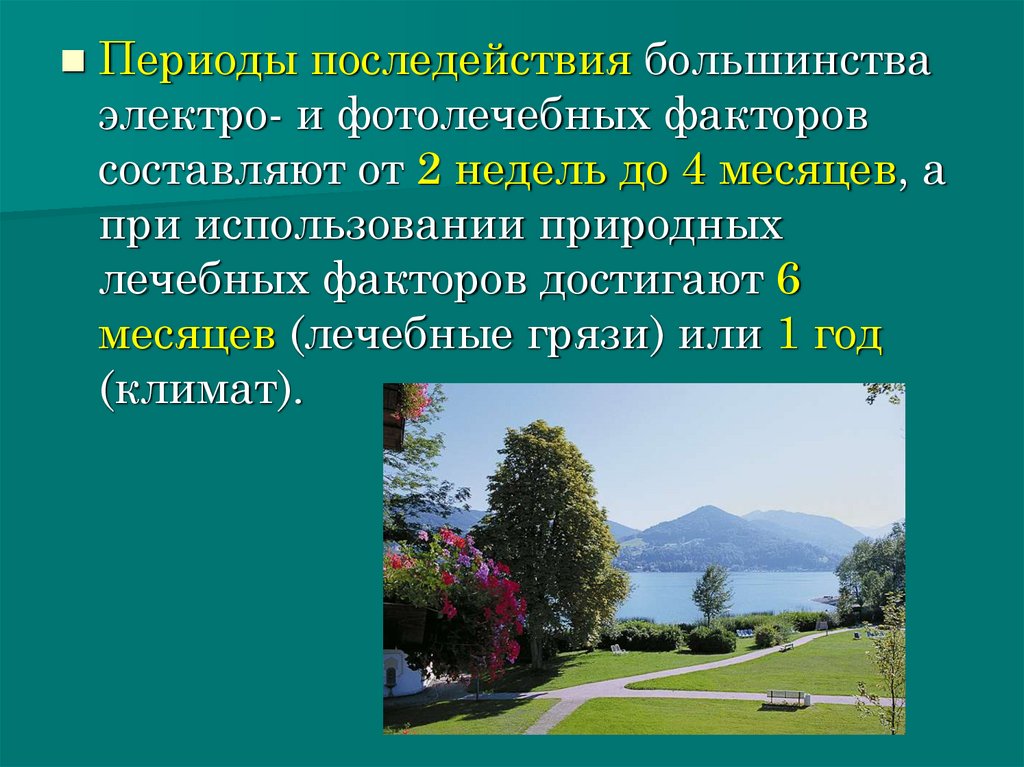 Периоды последействия большинства электро- и фотолечебных факторов составляют от 2 недель до 4 месяцев, а при использовании природных лечебных факторов достигают 6 месяцев (лечебные грязи) или 1 год (климат).